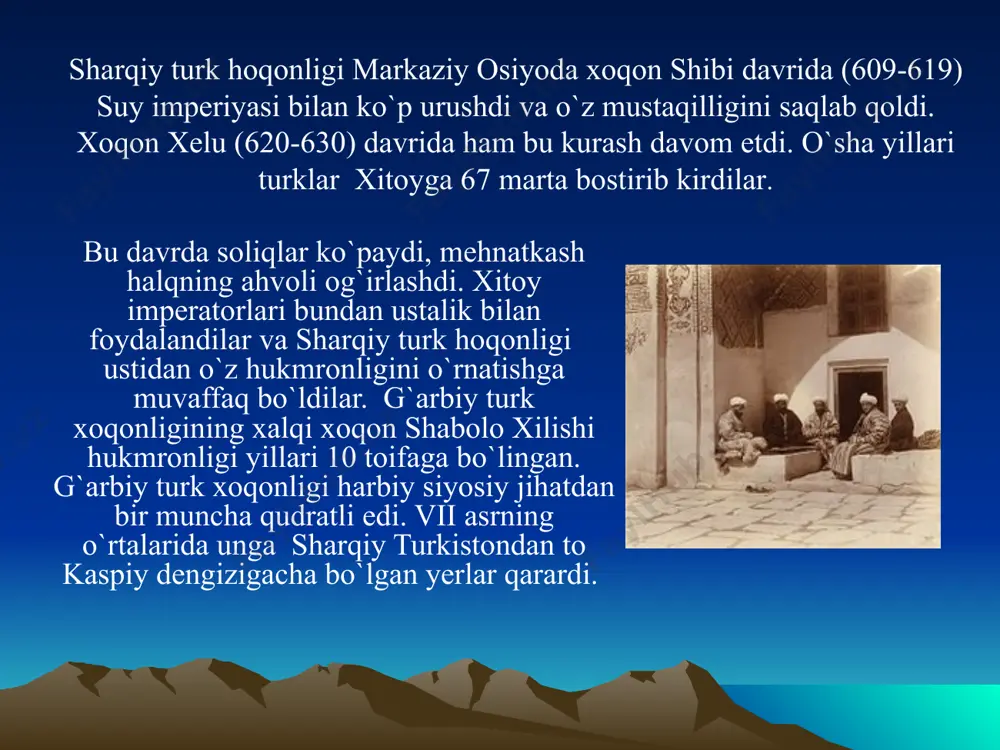 Sharqiy turk hoqonligi Markaziy Osiyoda xoqon Shibi davrida (609-619) Suy imperiyasi bilan ko`p urushdi va o`z mustaqilligini saqlab qoldi. Xoqon Xelu (620-630) davrida ham bu kurash davom etdi. O`sha yillari turklar Xitoyga 67 marta bostirib kirdilar.

Bu davrda soliqlar ko`paydi, mehnatkash halqning ahvoli og`irlashdi. Xitoy imperatorlari bundan ustalik bilan foydalandilar va Sharqiy turk hoqonligi ustidan o`z hukmronligini o`rnatishga muvaffaq bo`ldilar. G`arbiy turk xoqonligining xalqi xoqon Shabolo Xilishi hukmronligi yillari 10 toifaga bo`lingan. G`arbiy turk xoqonligi harbiy siyosiy jihatdan bir muncha qudratli edi. VII asrning o`rtalarida unga Sharqiy Turkistondan to Kaspiy dengizigacha bo`lgan yerlar qarardi.